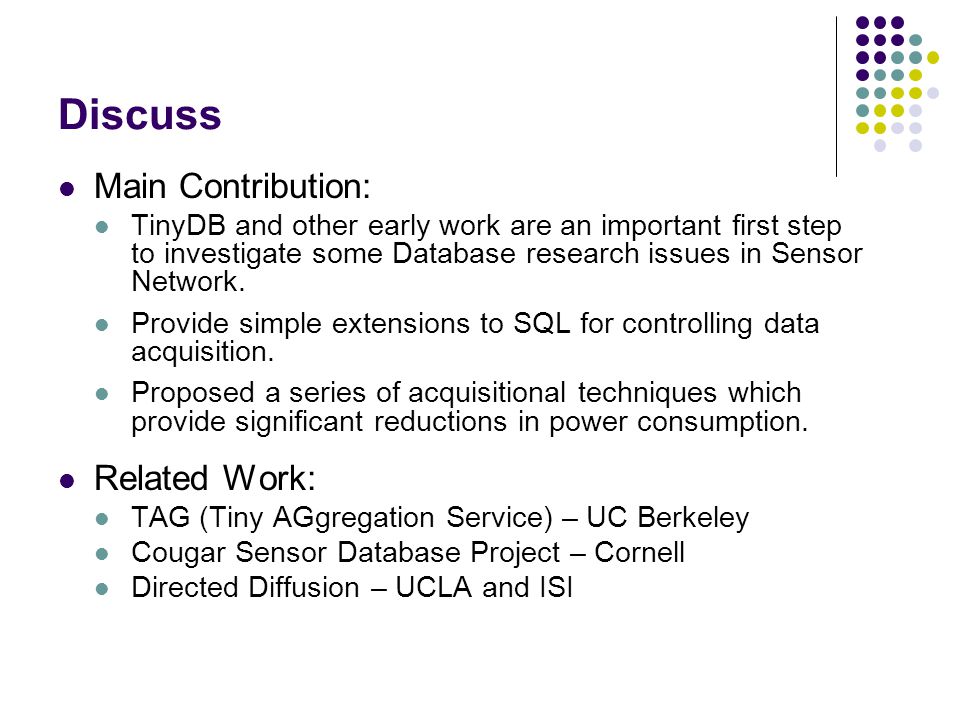 Discuss

- Main Contribution:
  - TinyDB and other early work are an important first step to investigate some Database research issues in Sensor Network.
  - Provide simple extensions to SQL for controlling data acquisition.
  - Proposed a series of acquisitional techniques which provide significant reductions in power consumption.
- Related Work:
  - TAG (Tiny AGgregation Service) – UC Berkeley
  - Cougar Sensor Database Project – Cornell
  - Directed Diffusion – UCLA and ISI